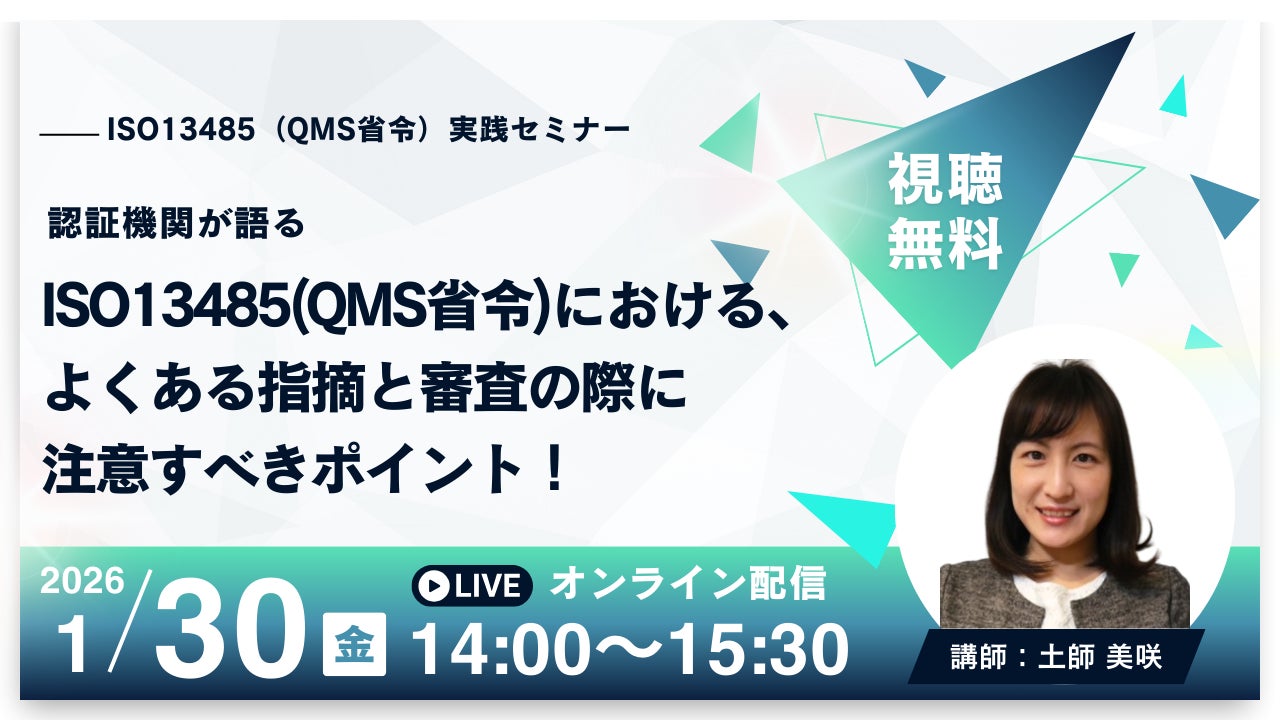 —— ISO13485（QMS省令）実践セミナー

認証機関が語る

ISO13485(QMS省令)における、よくある指摘と審査の際に注意すべきポイント！

視聴無料

2026 1/30 金

LIVE オンライン配信

14:00〜15:30

講師：土師 美咲